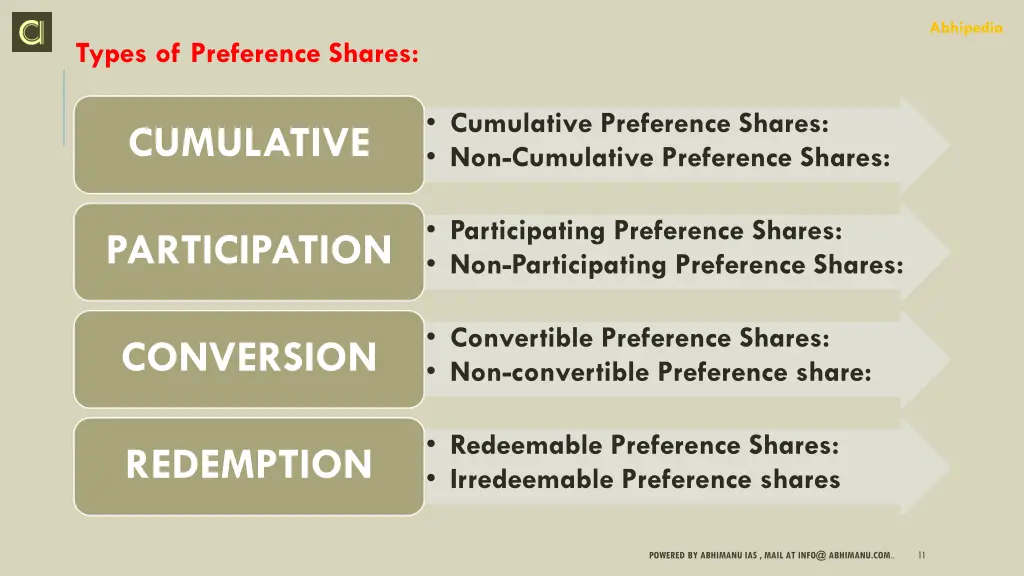 Abhipedia

Types of Preference Shares:

CUMULATIVE

• Cumulative Preference Shares:
• Non-Cumulative Preference Shares:

PARTICIPATION

• Participating Preference Shares:
• Non-Participating Preference Shares:

CONVERSION

• Convertible Preference Shares:
• Non-convertible Preference share:

REDEMPTION

• Redeemable Preference Shares:
• Irredeemable Preference shares

POWERED BY ABHIMANU IAS , MAIL AT INFO@ ABHIMANU.COM.

11